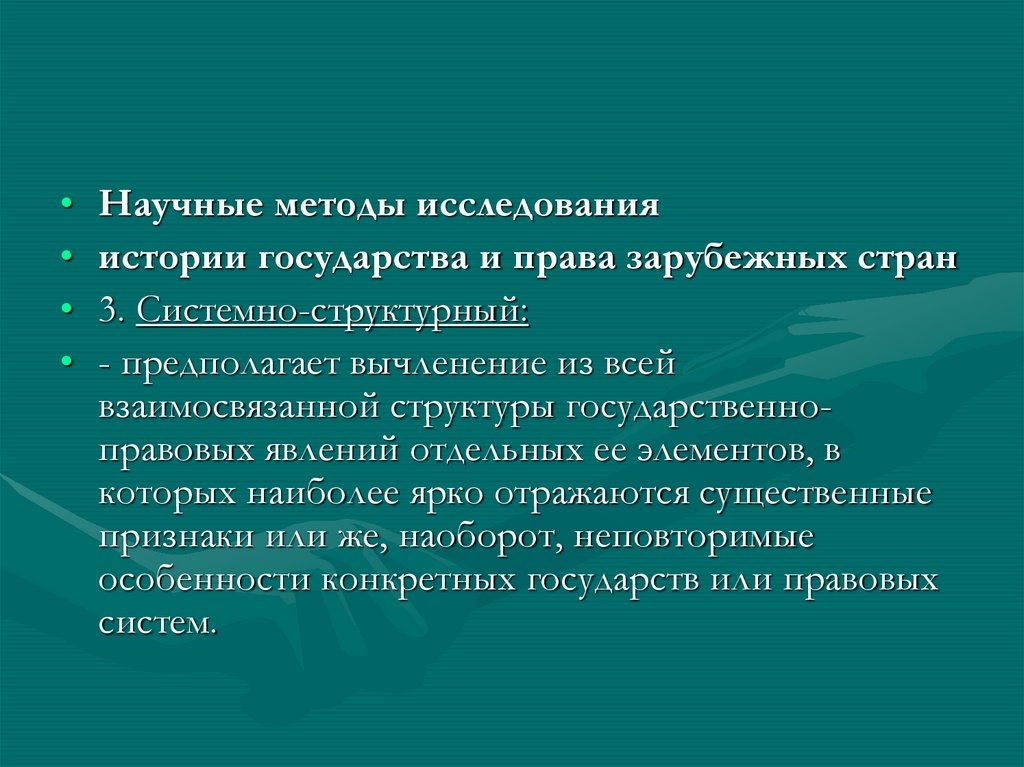 • Научные методы исследования
• истории государства и права зарубежных стран
• 3. Системно-структурный:
• - предполагает вычленение из всей взаимосвязанной структуры государственно-правовых явлений отдельных ее элементов, в которых наиболее ярко отражаются существенные признаки или же, наоборот, неповторимые особенности конкретных государств или правовых систем.